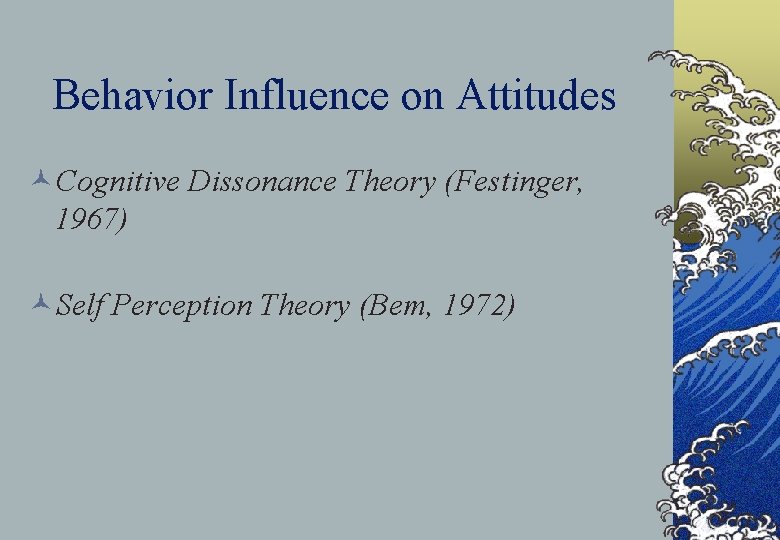 Behavior Influence on Attitudes

Cognitive Dissonance Theory (Festinger, 1967)

Self Perception Theory (Bem, 1972)